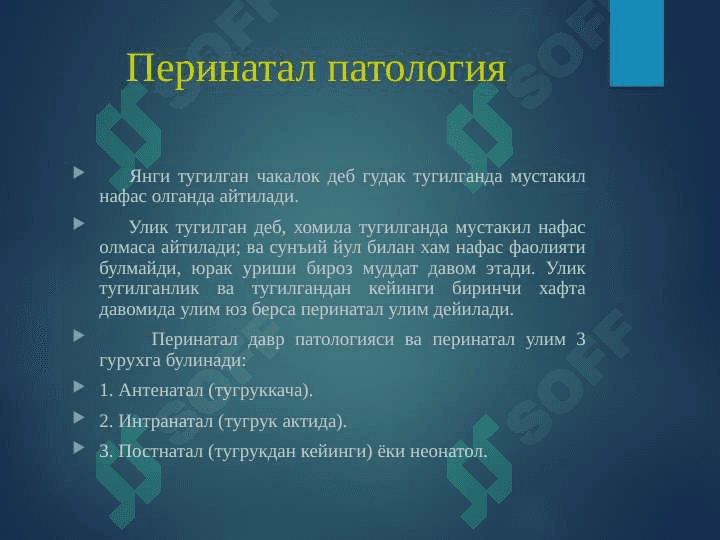 Перинатал патология

Янги тугилган чакалок деб гудак тугилганда мустакил нафас олганда айтилади.

Улик тугилган деб, хомила тугилганда мустакил нафас олмаса айтилади; ва сунъий йул билан хам нафас фаолияти булмайди, юрак уриши бироз муддат давом этади. Улик тугилганлик ва тугилгандан кейинги биринчи хафта давомида улим юз берса перинатал улим дейилади.

Перинатал давр патологияси ва перинатал улим 3 гурухга булинади:

1. Антенатал (тугруккача).

2. Интранатал (тугрук актида).

3. Постнатал (тугрукдан кейинги) ёки неонатол.

SOFF SOFF SOFF SOFF